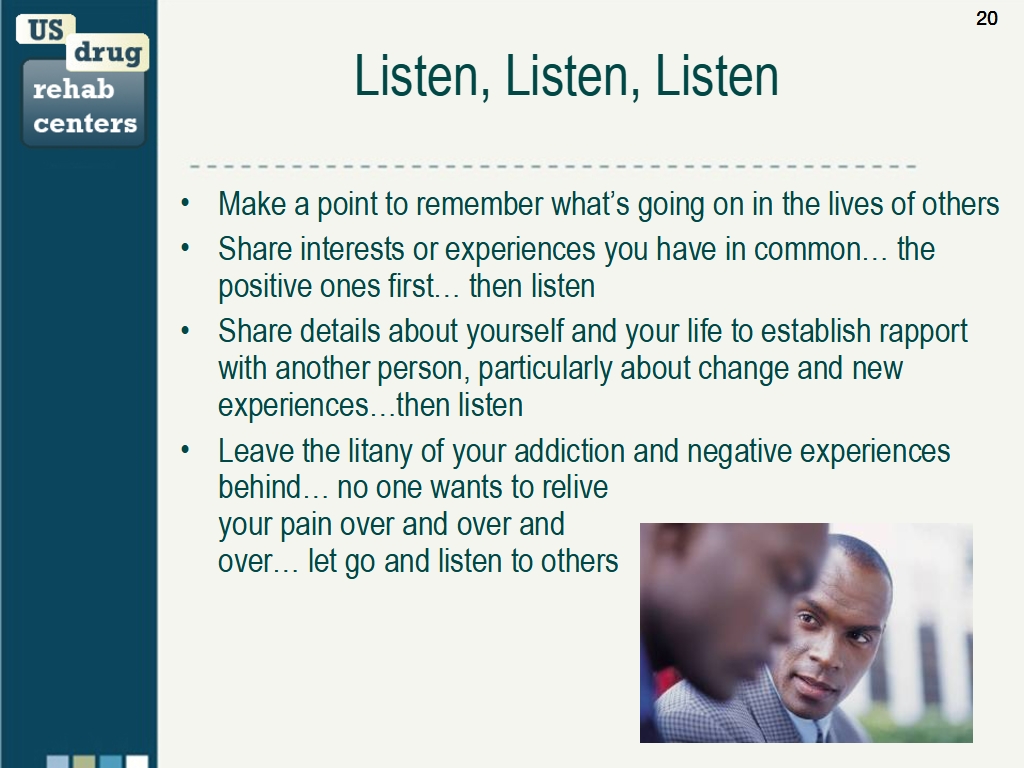 US drug rehab centers

20

Listen, Listen, Listen

• Make a point to remember what's going on in the lives of others
• Share interests or experiences you have in common… the positive ones first… then listen
• Share details about yourself and your life to establish rapport with another person, particularly about change and new experiences…then listen
• Leave the litany of your addiction and negative experiences behind… no one wants to relive your pain over and over and over… let go and listen to others